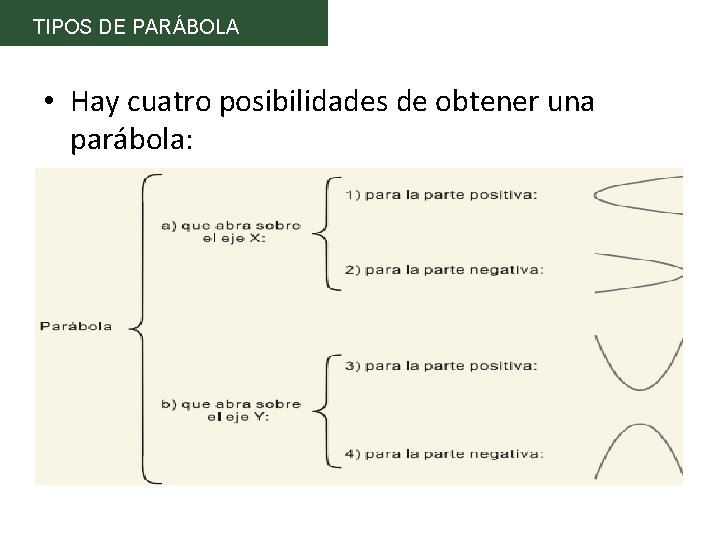 TIPOS DE PARÁBOLA

• Hay cuatro posibilidades de obtener una parábola:

Parábola

a) que abra sobre el eje X:

1) para la parte positiva:

2) para la parte negativa:

b) que abra sobre el eje Y:

3) para la parte positiva:

4) para la parte negativa: